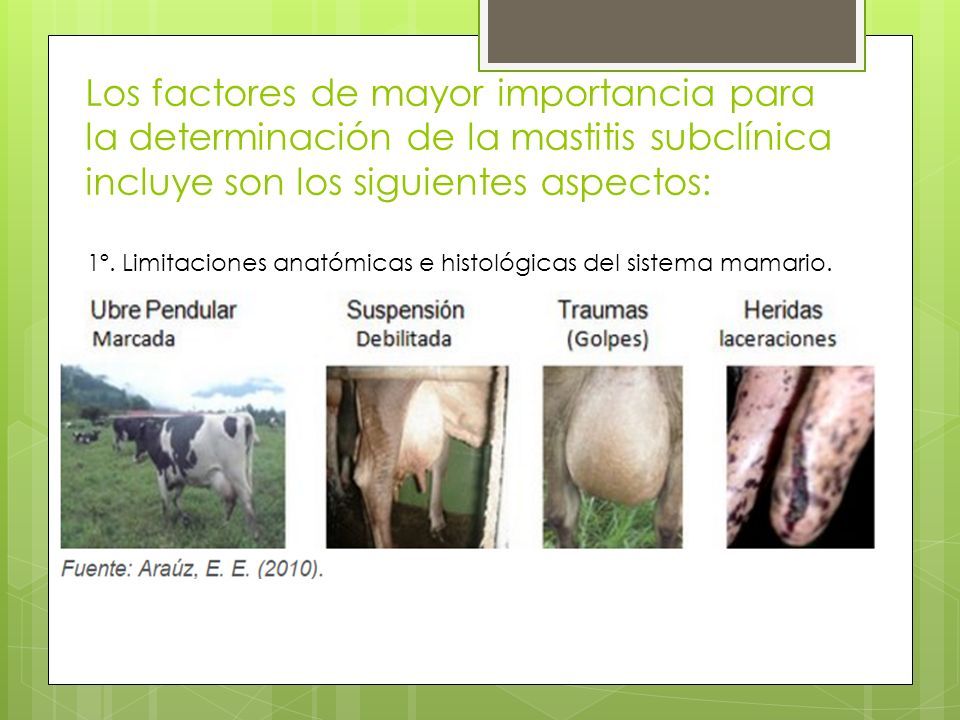 Los factores de mayor importancia para la determinación de la mastitis subclínica incluye son los siguientes aspectos:

1°. Limitaciones anatómicas e histológicas del sistema mamario.

Ubre Pendular
Marcada

Suspensión
Debilitada

Traumas
(Golpes)

Heridas
laceraciones

Fuente: Araúz, E. E. (2010).